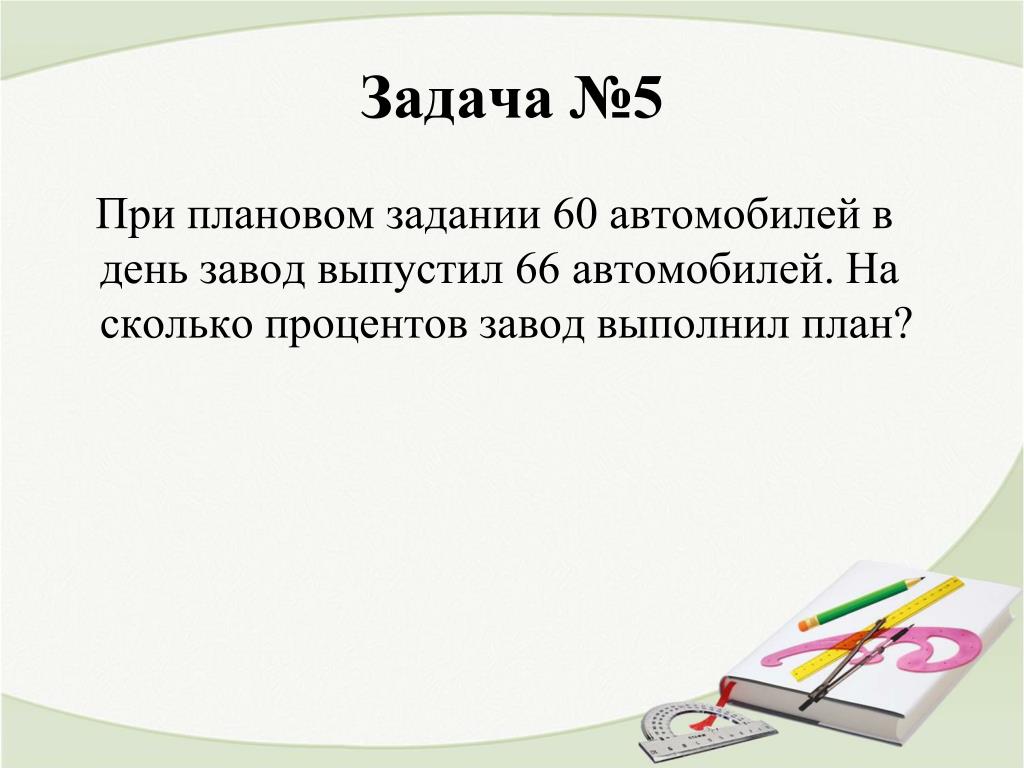 Задача №5

При плановом задании 60 автомобилей в день завод выпустил 66 автомобилей. На сколько процентов завод выполнил план?